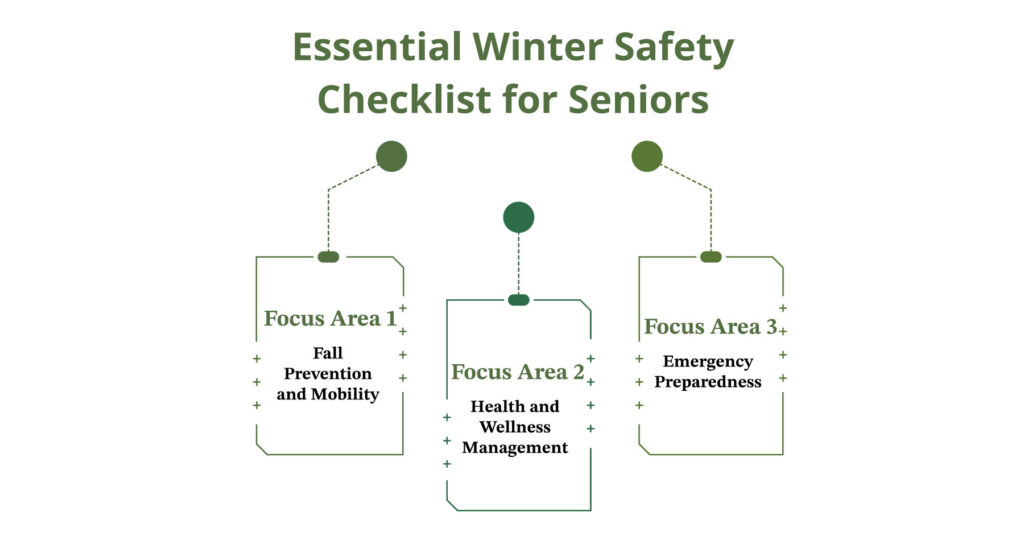 Essential Winter Safety Checklist for Seniors

Focus Area 1

Fall Prevention and Mobility

Focus Area 2

Health and Wellness Management

Focus Area 3

Emergency Preparedness